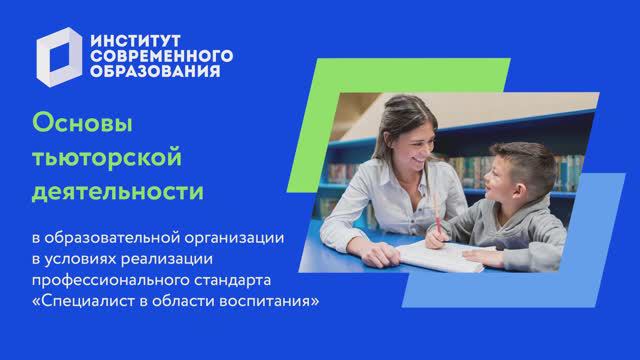 ИНСТИТУТ СОВРЕМЕННОГО ОБРАЗОВАНИЯ

Основы тьюторской деятельности

в образовательной организации в условиях реализации профессионального стандарта «Специалист в области воспитания»